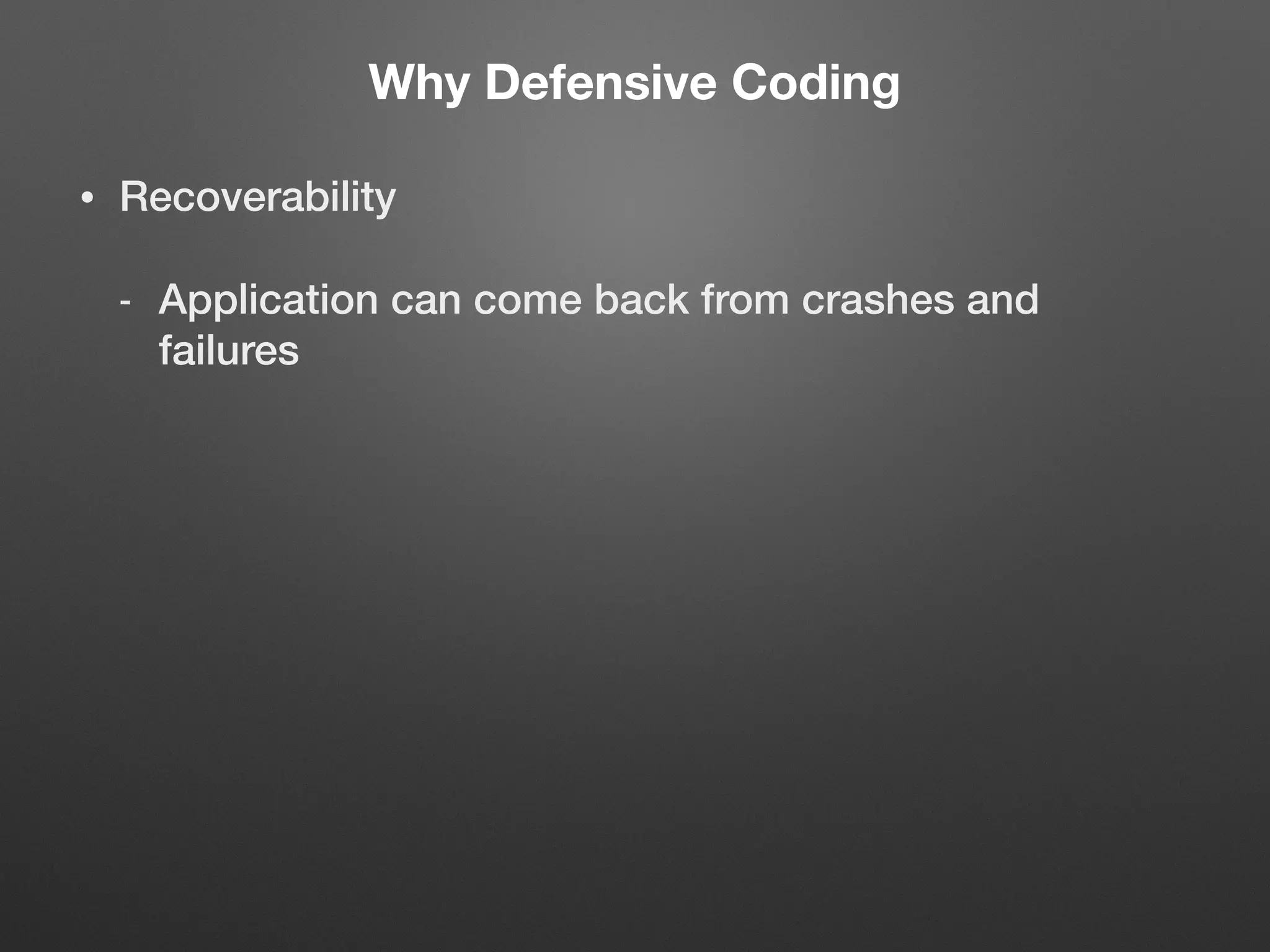 Why Defensive Coding

• Recoverability

- Application can come back from crashes and failures